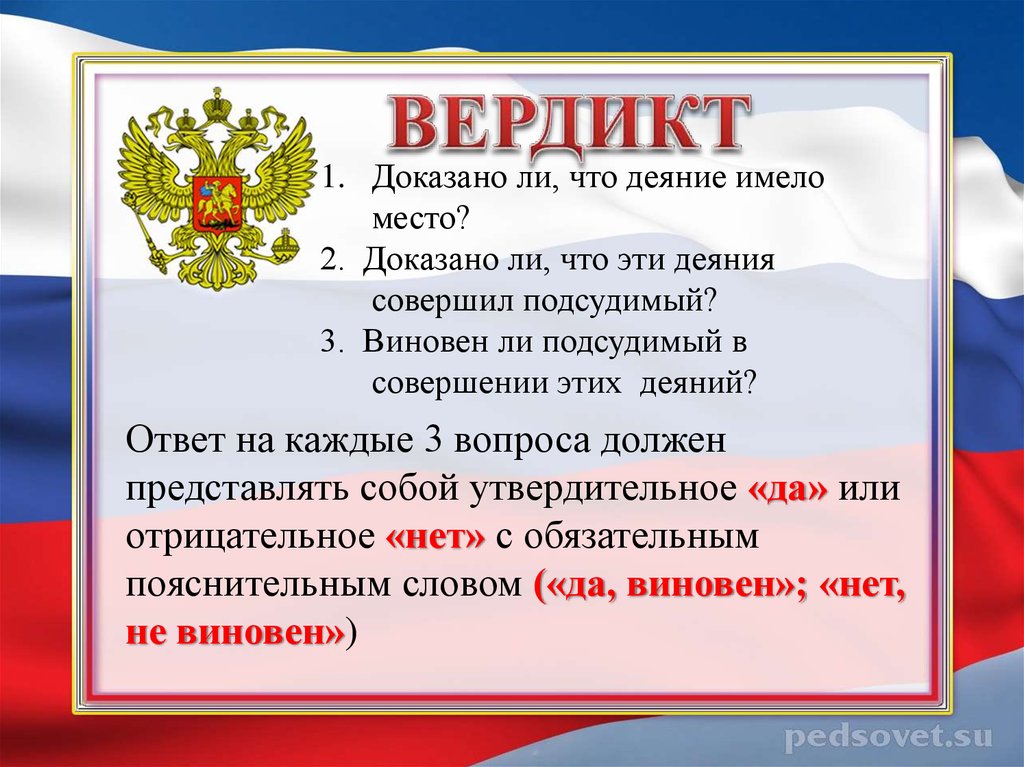 ВЕРДИКТ

1. Доказано ли, что деяние имело место?
2. Доказано ли, что эти деяния совершил подсудимый?
3. Виновен ли подсудимый в совершении этих деяний?

Ответ на каждые 3 вопроса должен представлять собой утвердительное «да» или отрицательное «нет» с обязательным пояснительным словом («да, виновен»; «нет, не виновен»)

pedsovet.su